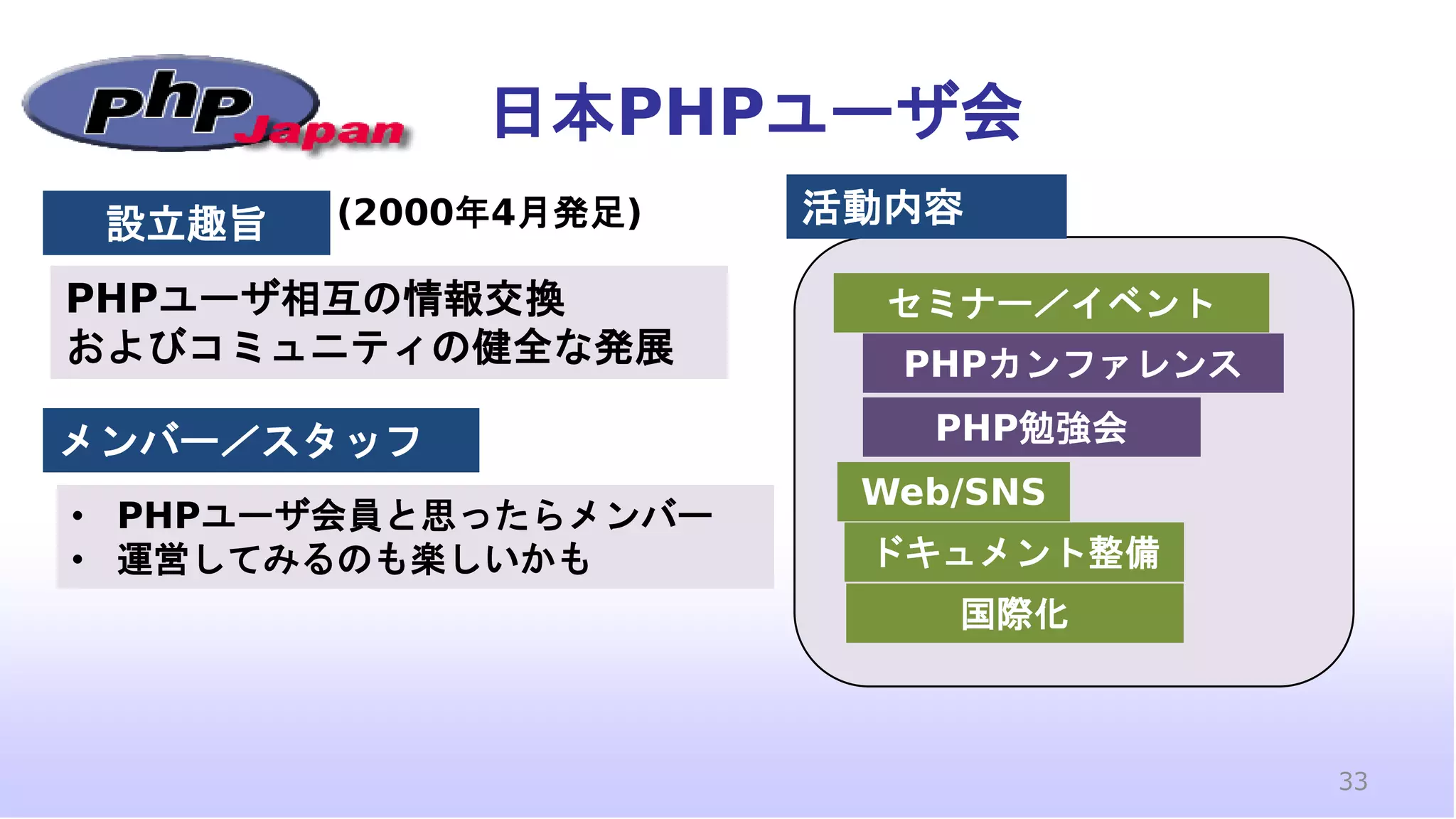 php Japan

日本PHPユーザ会

設立趣旨 (2000年4月発足)

PHPユーザ相互の情報交換
およびコミュニティの健全な発展

メンバー／スタッフ

• PHPユーザ会員と思ったらメンバー
• 運営してみるのも楽しいかも

活動内容

セミナー／イベント
PHPカンファレンス
PHP勉強会
Web/SNS
ドキュメント整備
国際化

33